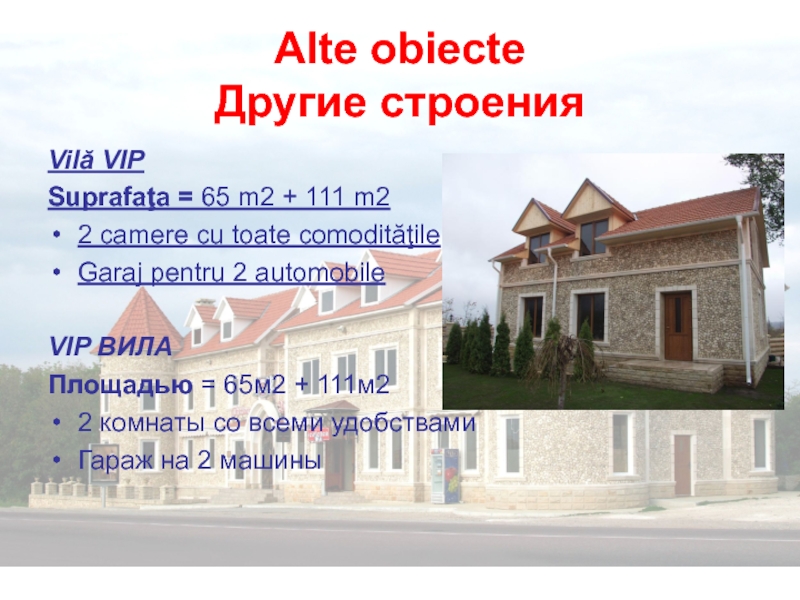 Alte obiecte
Другие строения

Vilă VIP
Suprafaţa = 65 m2 + 111 m2
• 2 camere cu toate comodităţile
• Garaj pentru 2 automobile

VIP ВИЛА
Площадью = 65м2 + 111м2
• 2 комнаты со всеми удобствами
• Гараж на 2 машины